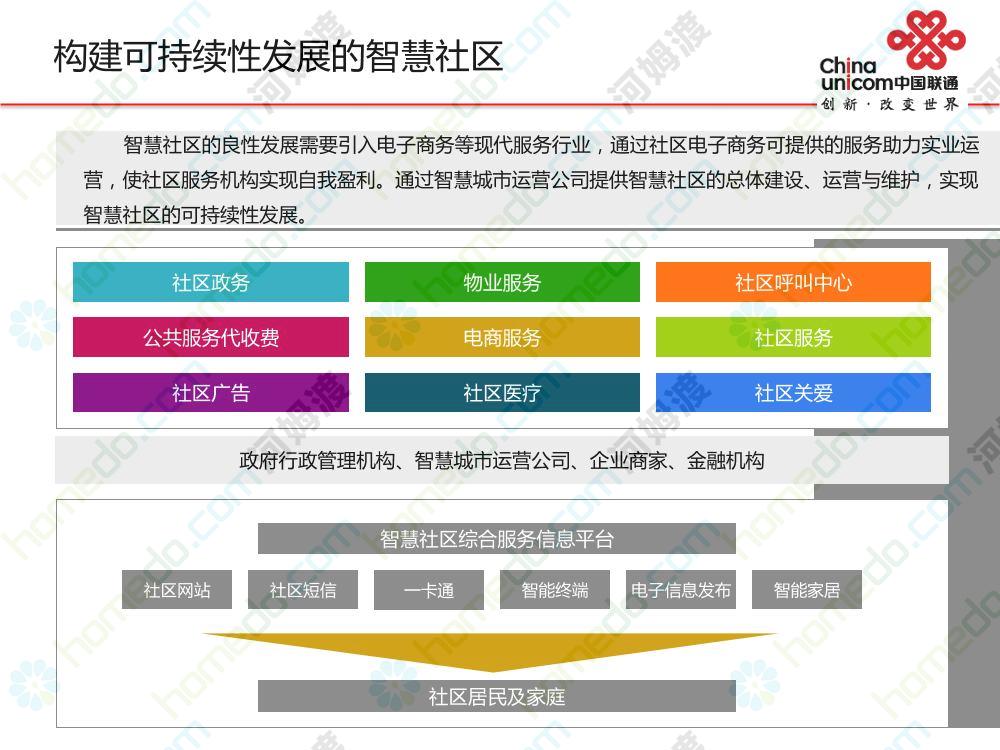 构建可持续性发展的智慧社区

China unicom中国联通
创新·改变世界

智慧社区的良性发展需要引入电子商务等现代服务行业，通过社区电子商务可提供的服务助力实业运营，使社区服务机构实现自我盈利。通过智慧城市运营公司提供智慧社区的总体建设、运营与维护，实现智慧社区的可持续性发展。

社区政务
物业服务
社区呼叫中心
公共服务代收费
电商服务
社区服务
社区广告
社区医疗
社区关爱

政府行政管理机构、智慧城市运营公司、企业商家、金融机构

智慧社区综合服务信息平台

社区网站
社区短信
一卡通
智能终端
电子信息发布
智能家居

社区居民及家庭

homedo.com 河姆渡